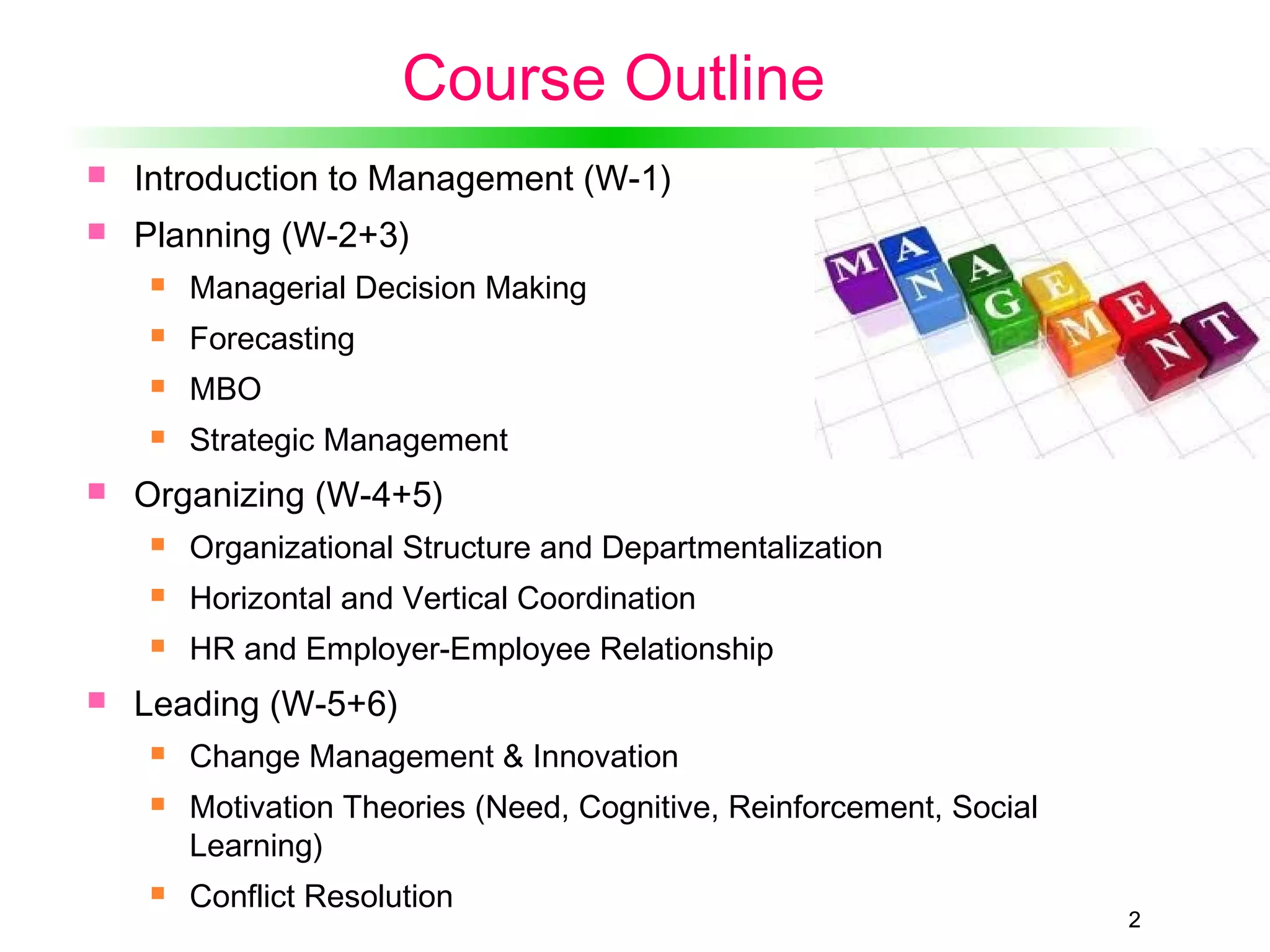 Course Outline

- Introduction to Management (W-1)
- Planning (W-2+3)
  - Managerial Decision Making
  - Forecasting
  - MBO
  - Strategic Management
- Organizing (W-4+5)
  - Organizational Structure and Departmentalization
  - Horizontal and Vertical Coordination
  - HR and Employer-Employee Relationship
- Leading (W-5+6)
  - Change Management & Innovation
  - Motivation Theories (Need, Cognitive, Reinforcement, Social Learning)
  - Conflict Resolution

MANAGEMENT

2